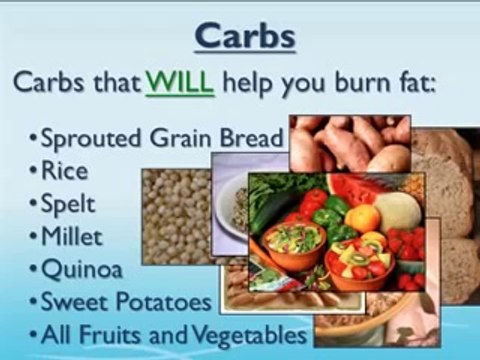 Carbs

Carbs that WILL help you burn fat:

• Sprouted Grain Bread
• Rice
• Spelt
• Millet
• Quinoa
• Sweet Potatoes
• All Fruits and Vegetables